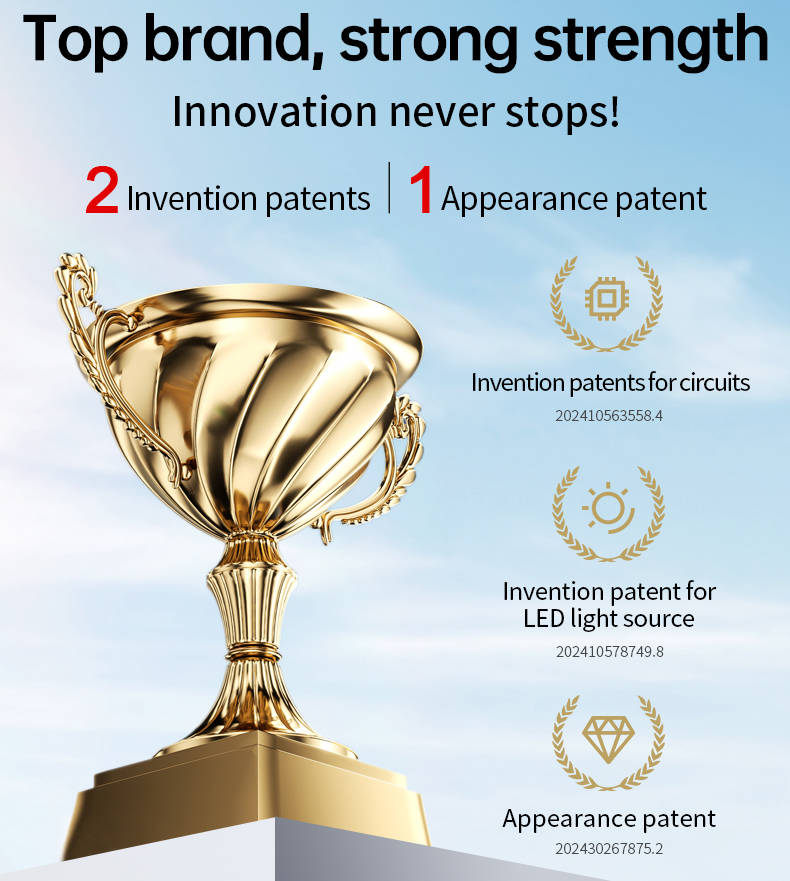 Top brand, strong strength

Innovation never stops!

2 Invention patents | 1 Appearance patent

Invention patents for circuits
202410563558.4

Invention patent for LED light source
202410578749.8

Appearance patent
202430267875.2